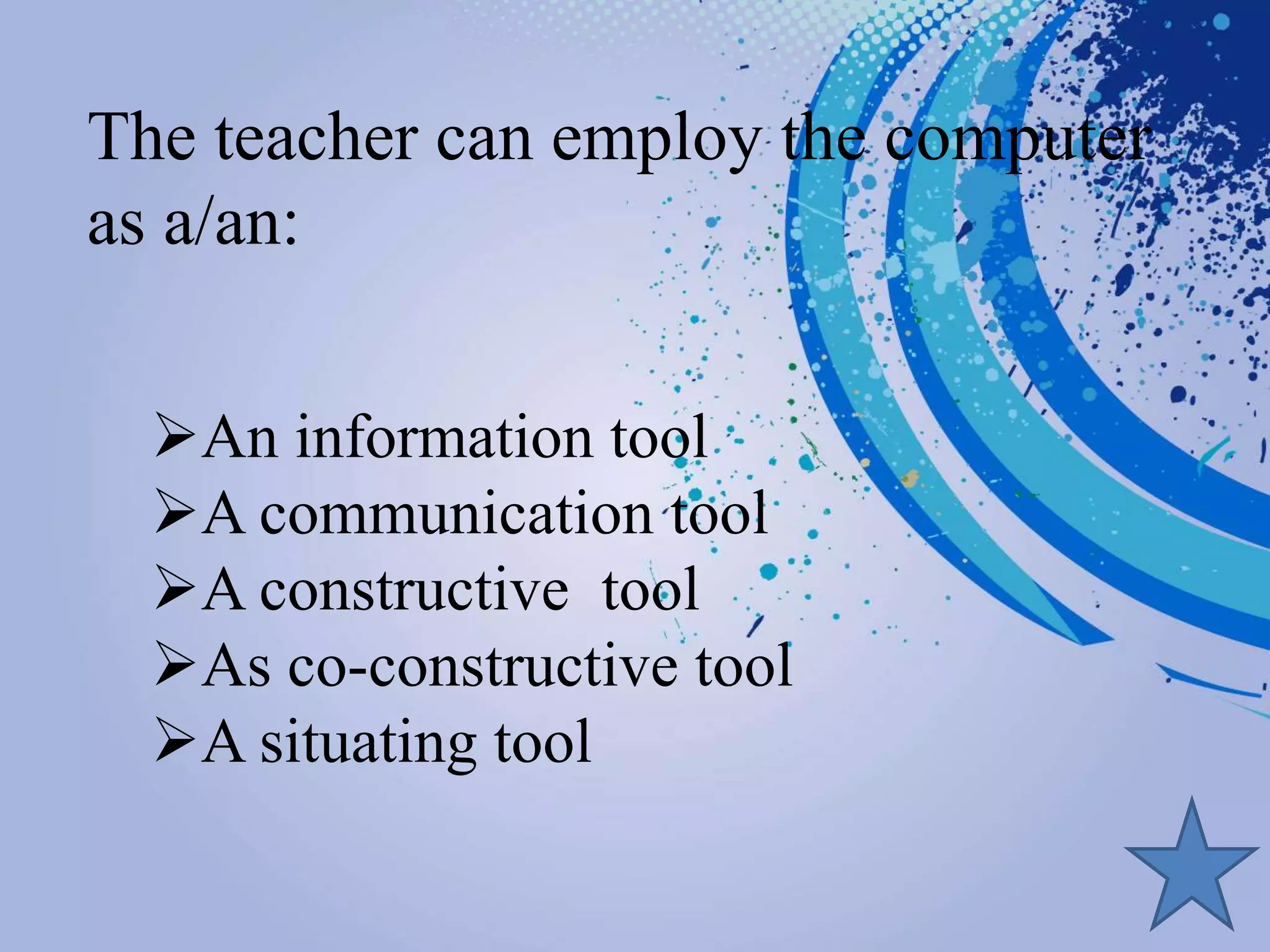 The teacher can employ the computer as a/an:

➢An information tool
➢A communication tool
➢A constructive  tool
➢As co-constructive tool
➢A situating tool